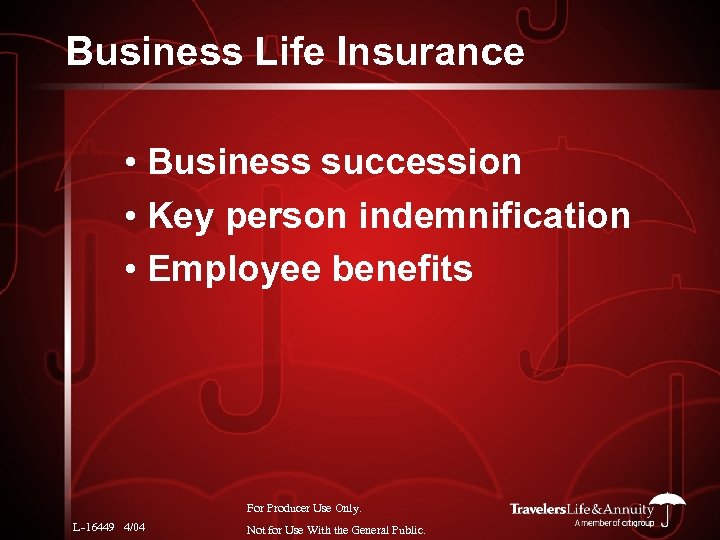 Business Life Insurance

• Business succession
• Key person indemnification
• Employee benefits

L-16449 4/04

For Producer Use Only.
Not for Use With the General Public.

TravelersLife&Annuity
A member of citigroup